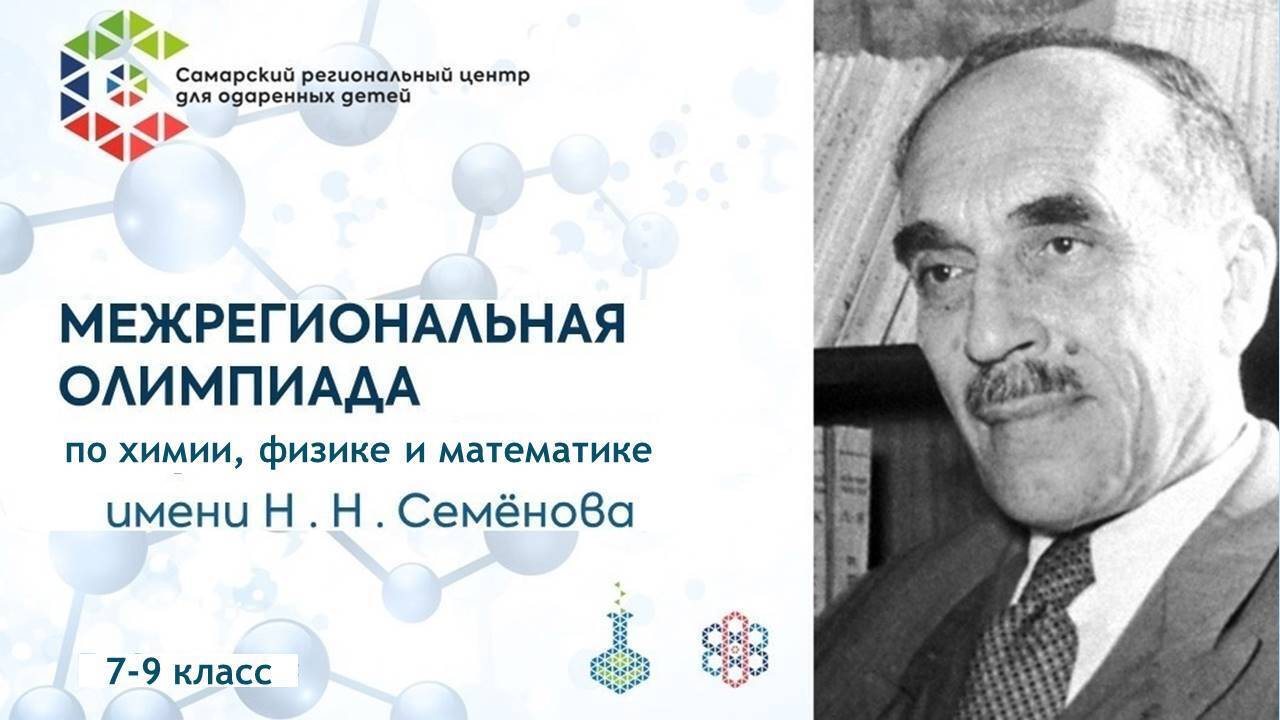 Самарский региональный центр для одаренных детей

МЕЖРЕГИОНАЛЬНАЯ ОЛИМПИАДА
по химии, физике и математике
имени Н . Н . Семёнова

7-9 класс